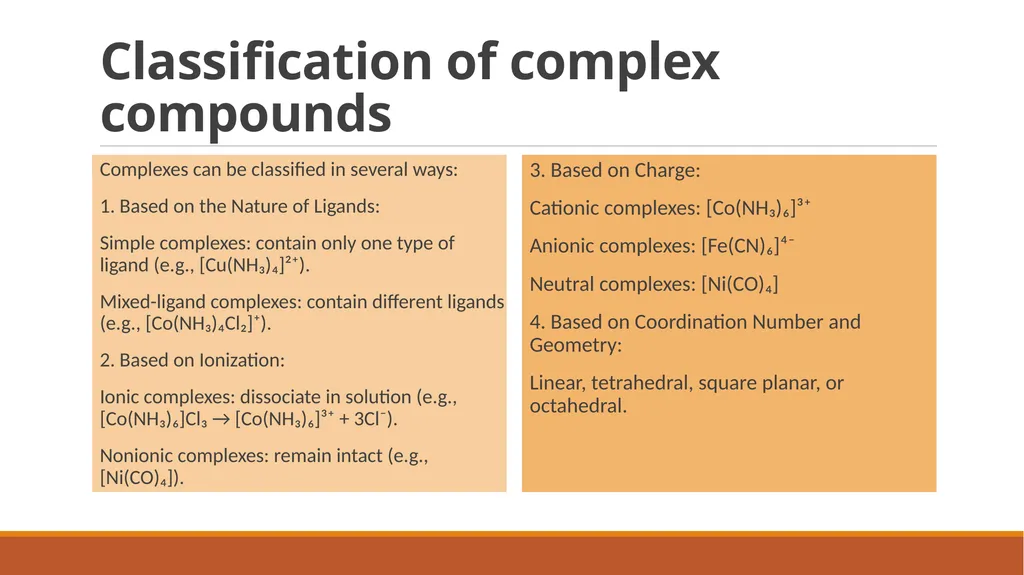 Classification of complex compounds

Complexes can be classified in several ways:

1. Based on the Nature of Ligands:

Simple complexes: contain only one type of ligand (e.g., $[Cu(NH_3)_4]^{2+}$).

Mixed-ligand complexes: contain different ligands (e.g., $[Co(NH_3)_4Cl_2]^+$).

2. Based on Ionization:

Ionic complexes: dissociate in solution (e.g., $[Co(NH_3)_6]Cl_3 \rightarrow [Co(NH_3)_6]^{3+} + 3Cl^-$).

Nonionic complexes: remain intact (e.g., $[Ni(CO)_4]$).

3. Based on Charge:

Cationic complexes: $[Co(NH_3)_6]^{3+}$

Anionic complexes: $[Fe(CN)_6]^{4-}$

Neutral complexes: $[Ni(CO)_4]$

4. Based on Coordination Number and Geometry:

Linear, tetrahedral, square planar, or octahedral.